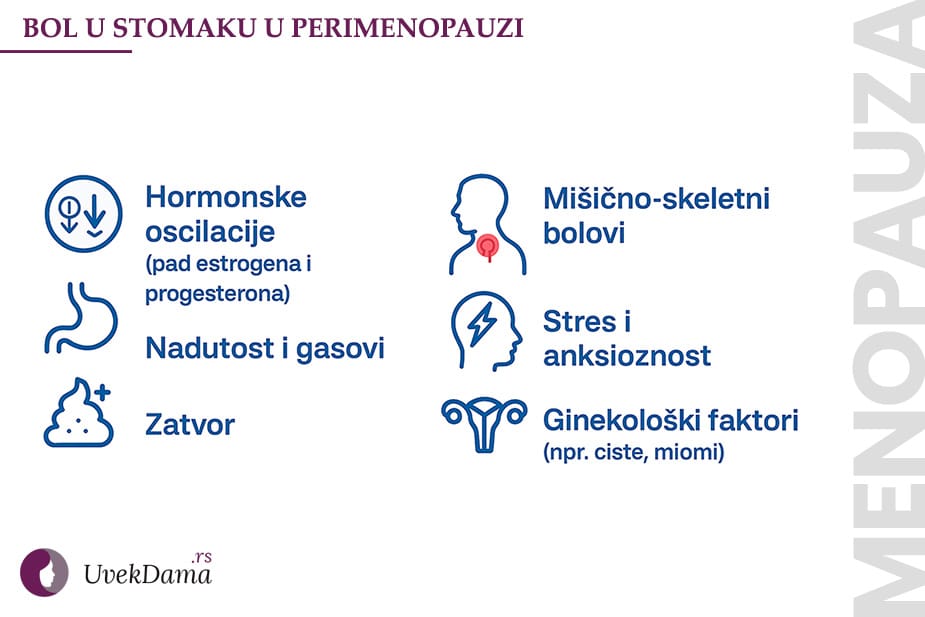 BOL U STOMAKU U PERIMENOPAUZI

Hormonske oscilacije (pad estrogena i progesterona)

Nadutost i gasovi

Zatvor

Mišično-skeletni bolovi

Stres i anksioznost

Ginekološki faktori (npr. ciste, miomi)

UvekDama.rs

MENOPAUZA